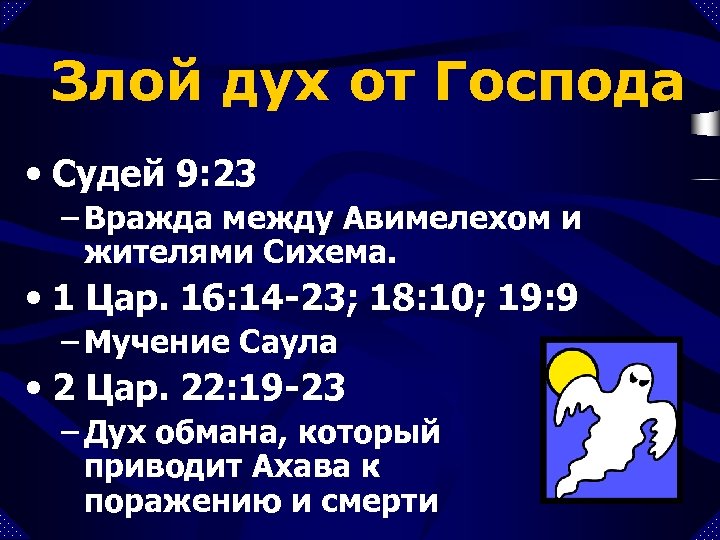 Злой дух от Господа

• Судей 9:23
– Вражда между Авимелехом и жителями Сихема.
• 1 Цар. 16:14-23; 18:10; 19:9
– Мучение Саула
• 2 Цар. 22:19-23
– Дух обмана, который приводит Ахава к поражению и смерти